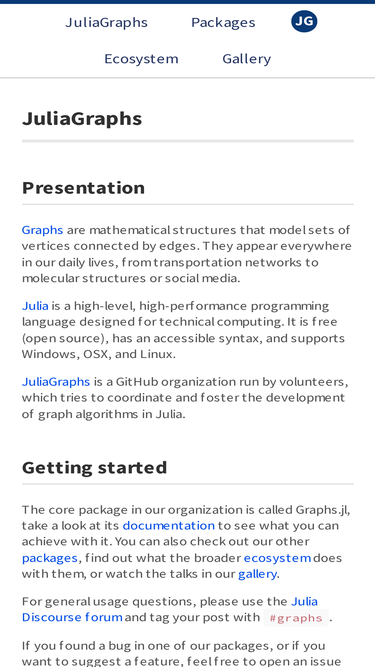 JuliaGraphs Packages JG

Ecosystem Gallery

JuliaGraphs

Presentation

Graphs are mathematical structures that model sets of vertices connected by edges. They appear everywhere in our daily lives, from transportation networks to molecular structures or social media.

Julia is a high-level, high-performance programming language designed for technical computing. It is free (open source), has an accessible syntax, and supports Windows, OSX, and Linux.

JuliaGraphs is a GitHub organization run by volunteers, which tries to coordinate and foster the development of graph algorithms in Julia.

Getting started

The core package in our organization is called Graphs.jl, take a look at its documentation to see what you can achieve with it. You can also check out our other packages, find out what the broader ecosystem does with them, or watch the talks in our gallery.

For general usage questions, please use the Julia Discourse forum and tag your post with #graphs.

If you found a bug in one of our packages, or if you want to suggest a feature, feel free to open an issue